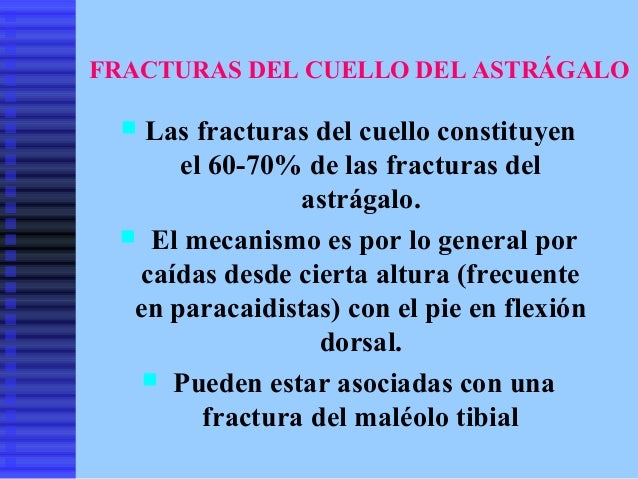 FRACTURAS DEL CUELLO DEL ASTRÁGALO

Las fracturas del cuello constituyen el 60-70% de las fracturas del astrágalo.

El mecanismo es por lo general por caídas desde cierta altura (frecuente en paracaidistas) con el pie en flexión dorsal.

Pueden estar asociadas con una fractura del maléolo tibial